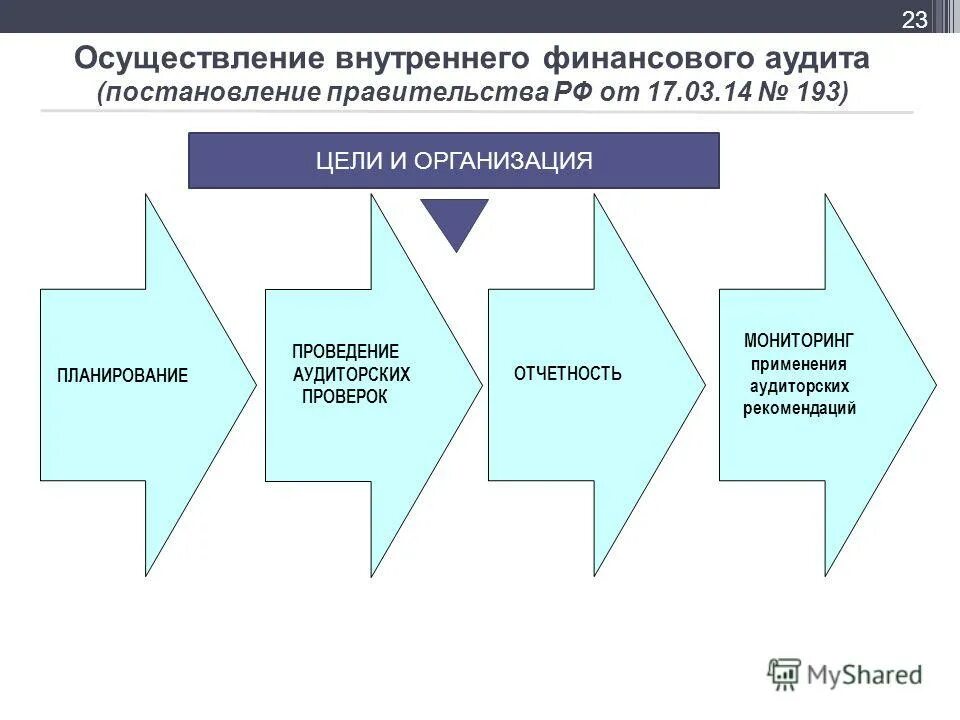 23

Осуществление внутреннего финансового аудита
(постановление правительства РФ от 17.03.14 № 193)

ЦЕЛИ И ОРГАНИЗАЦИЯ

ПЛАНИРОВАНИЕ

ПРОВЕДЕНИЕ АУДИТОРСКИХ ПРОВЕРОК

ОТЧЕТНОСТЬ

МОНИТОРИНГ применения аудиторских рекомендаций

MyShared